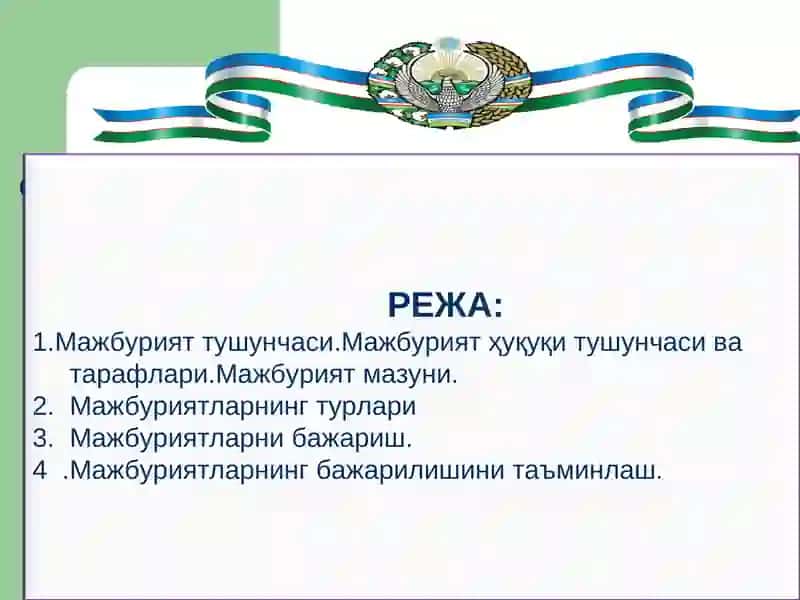 РЕЖА:

1.Мажбурият тушунчаси.Мажбурият ҳуқуқи тушунчаси ва тарафлари.Мажбурият мазуни.

2. Мажбуриятларнинг турлари

3. Мажбуриятларни бажариш.

4 .Мажбуриятларнинг бажарилишини таъминлаш.